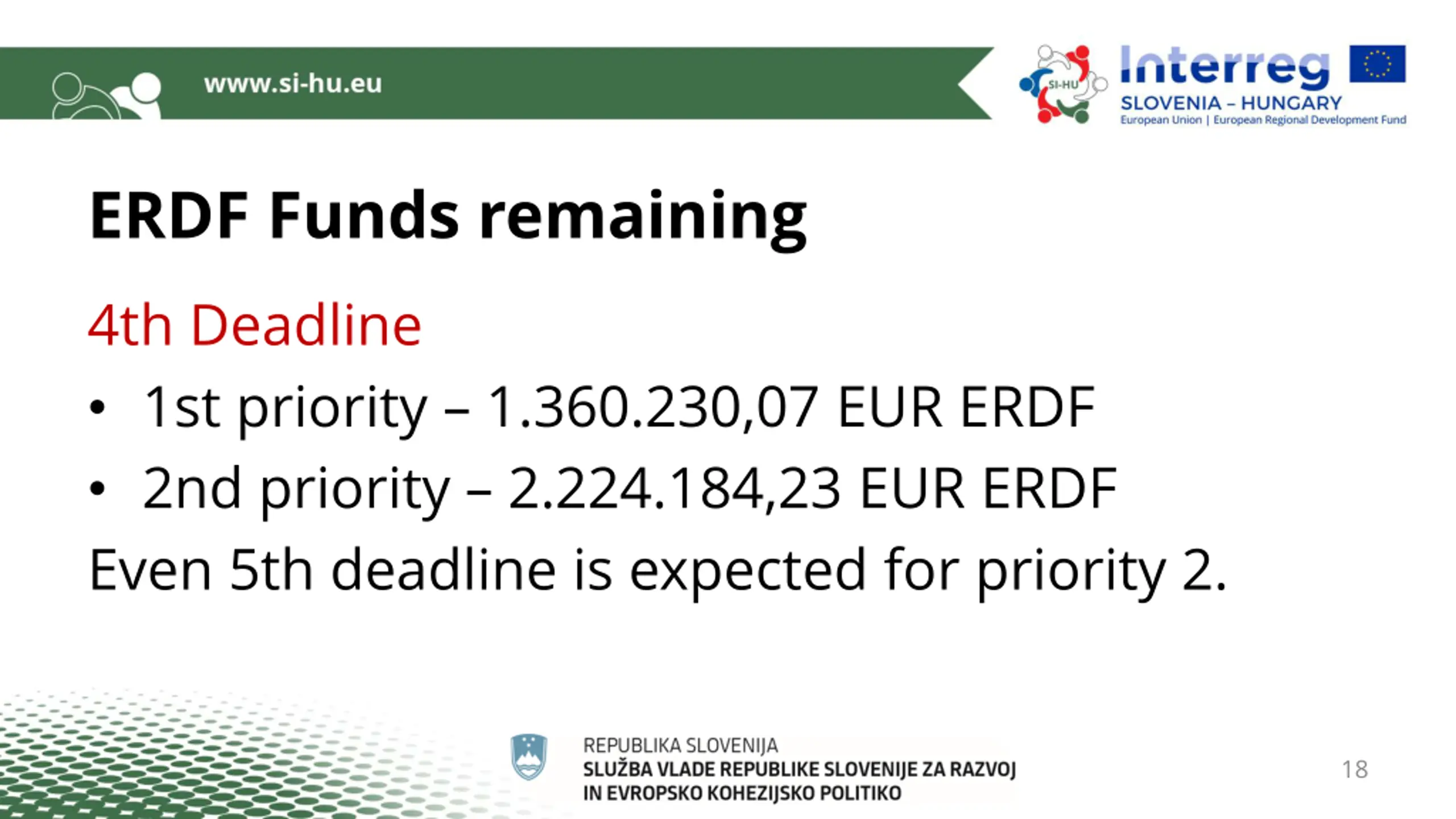 www.si-hu.eu

SI-HU

Interreg
SLOVENIA – HUNGARY
European Union | European Regional Development Fund

ERDF Funds remaining

4th Deadline

• 1st priority – 1.360.230,07 EUR ERDF
• 2nd priority – 2.224.184,23 EUR ERDF

Even 5th deadline is expected for priority 2.

REPUBLIKA SLOVENIJA
SLUŽBA VLADE REPUBLIKE SLOVENIJE ZA RAZVOJ IN EVROPSKO KOHEZIJSKO POLITIKO

18